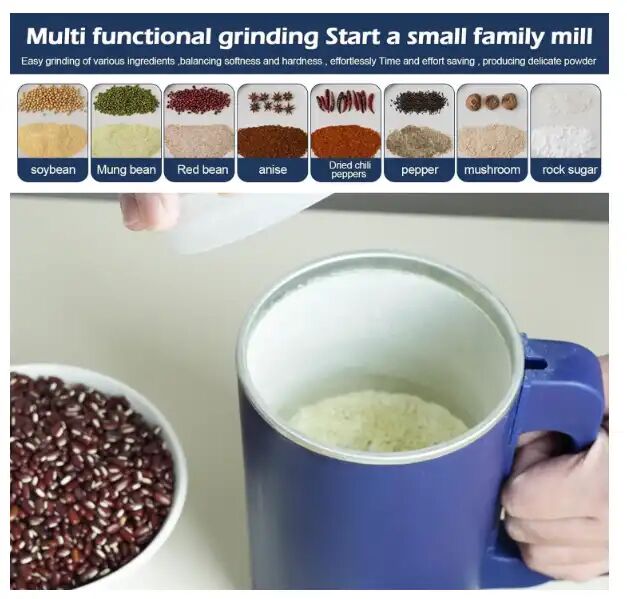 Multi functional grinding Start a small family mill

Easy grinding of various ingredients ,balancing softness and hardness , effortlessly Time and effort saving , producing delicate powder

soybean
Mung bean
Red bean
anise
Dried chili peppers
pepper
mushroom
rock sugar